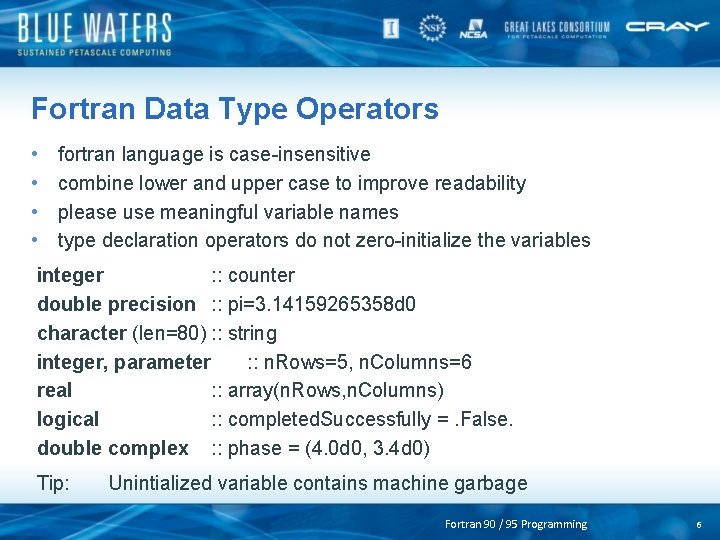 BLUE WATERS
SUSTAINED PETASCALE COMPUTING

I NSF NCSA GREAT LAKES CONSORTIUM FOR PETASCALE COMPUTATION CRAY

Fortran Data Type Operators

• fortran language is case-insensitive
• combine lower and upper case to improve readability
• please use meaningful variable names
• type declaration operators do not zero-initialize the variables

integer :: counter
double precision :: pi=3.14159265358d0
character (len=80) :: string
integer, parameter :: nRows=5, nColumns=6
real :: array(nRows,nColumns)
logical :: completedSuccessfully = .False.
double complex :: phase = (4.0d0, 3.4d0)

Tip: Unintialized variable contains machine garbage

Fortran 90 / 95 Programming 6